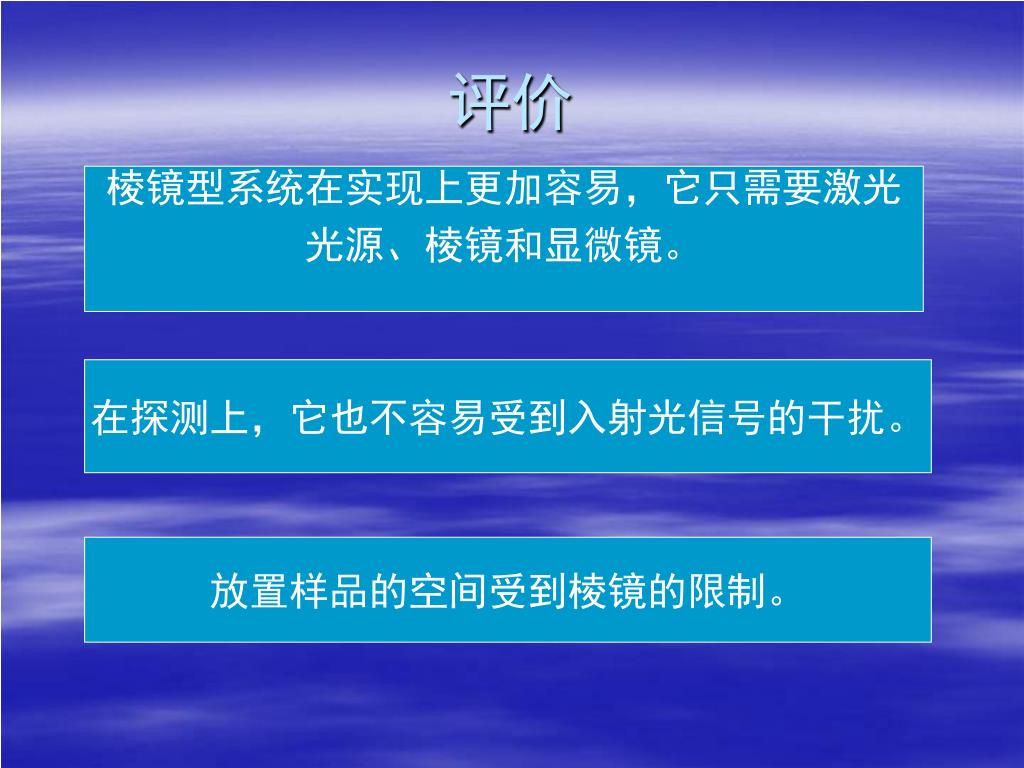 评价

棱镜型系统在实现上更加容易，它只需要激光光源、棱镜和显微镜。

在探测上，它也不容易受到入射光信号的干扰。

放置样品的空间受到棱镜的限制。